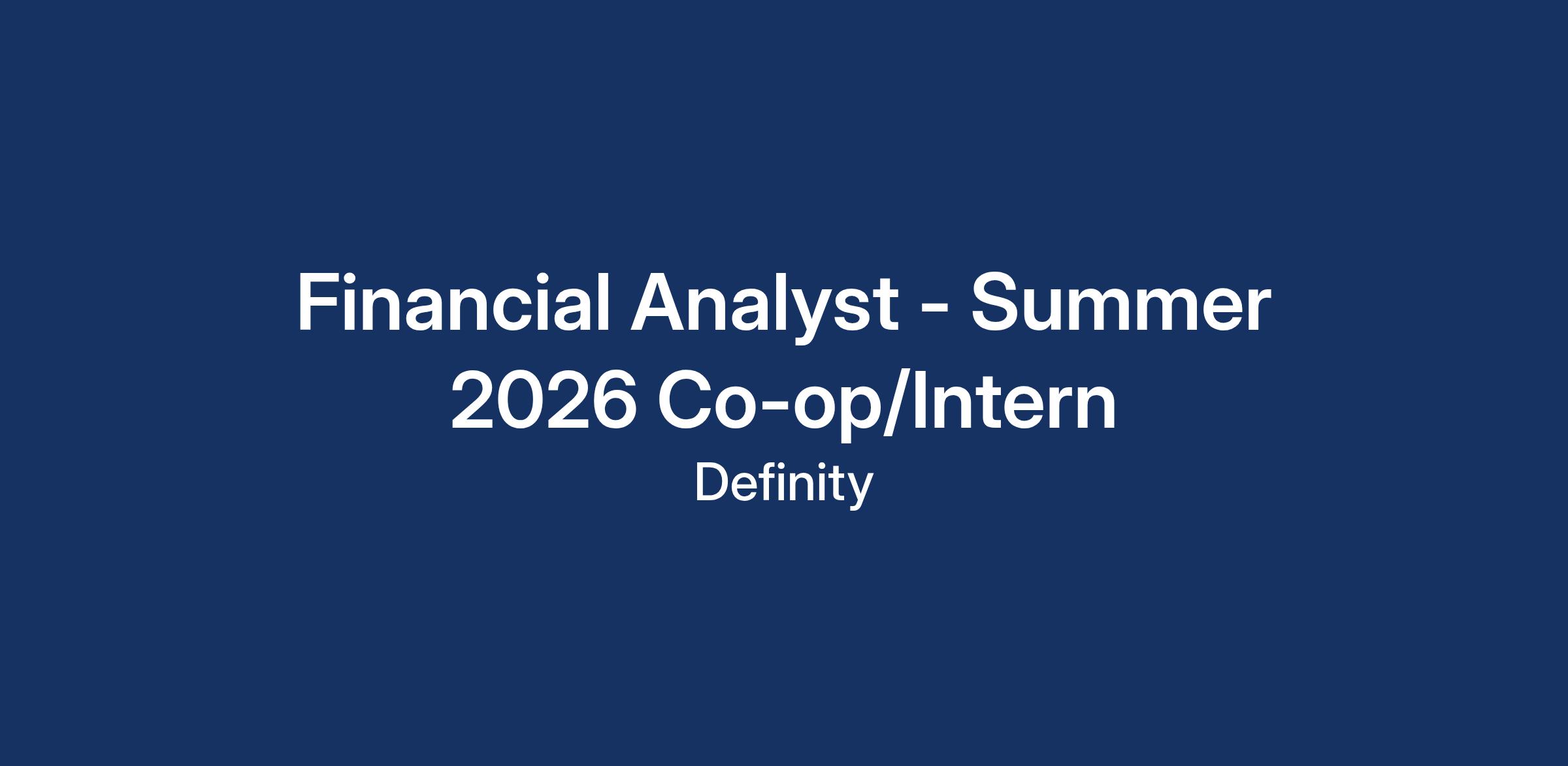 Financial Analyst - Summer 2026 Co-op/Intern

Definity